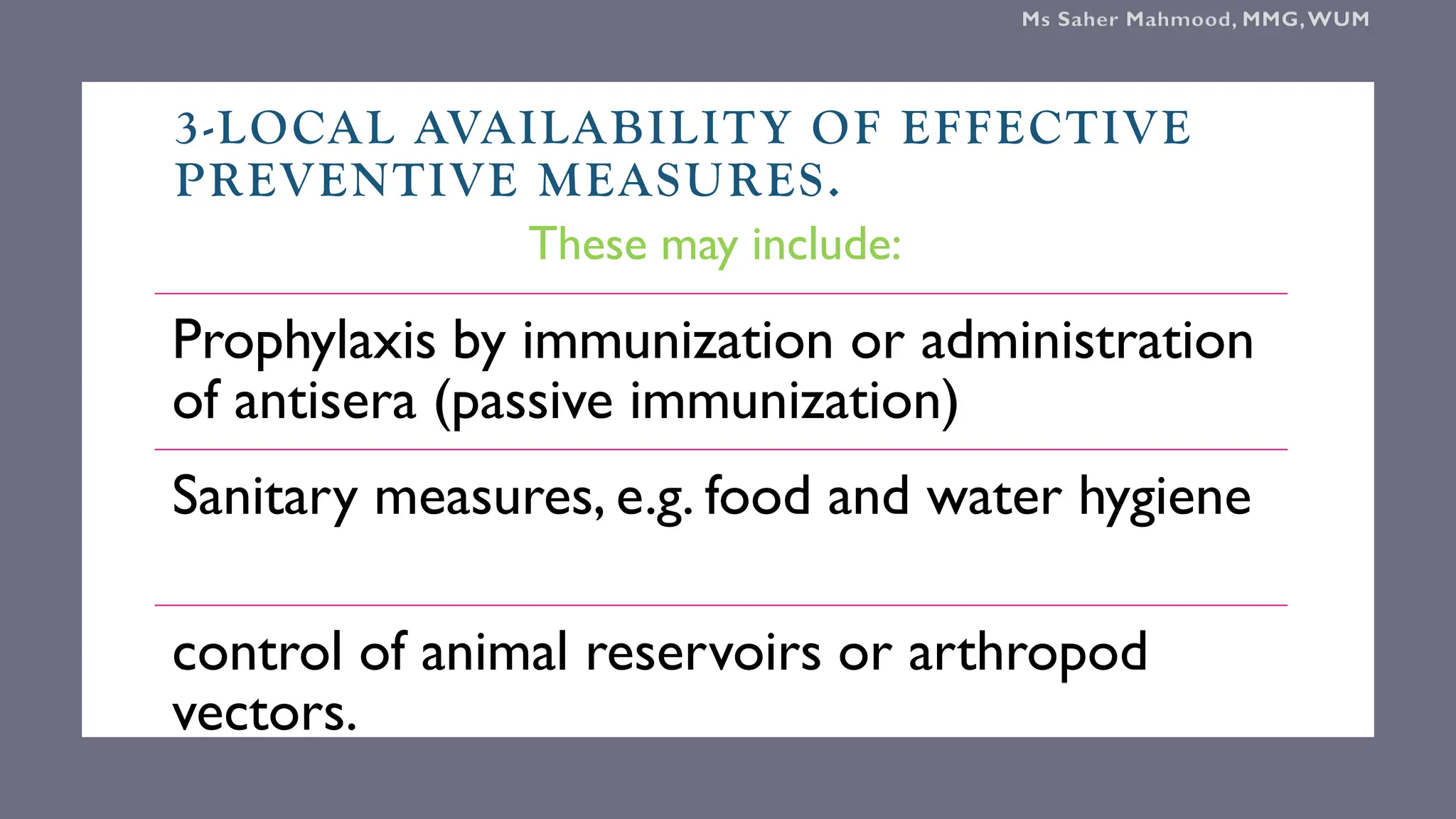 Ms Saher Mahmood, MMG, WUM

3-LOCAL AVAILABILITY OF EFFECTIVE PREVENTIVE MEASURES.

These may include:

Prophylaxis by immunization or administration of antisera (passive immunization)

Sanitary measures, e.g. food and water hygiene

control of animal reservoirs or arthropod vectors.